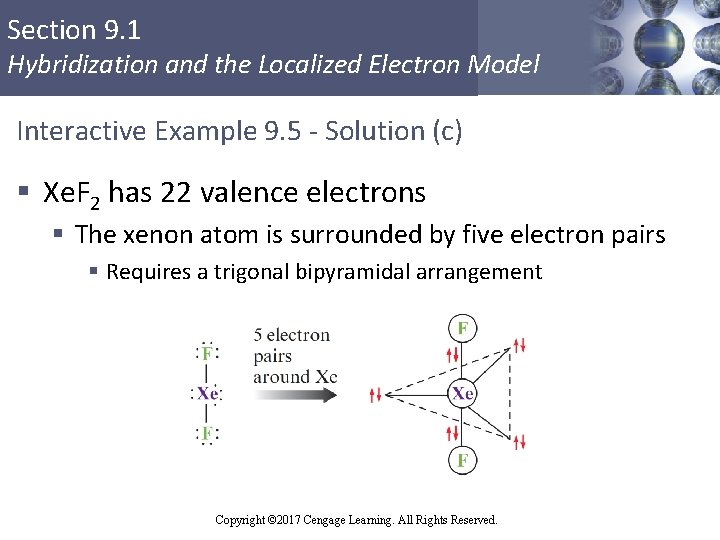 Section 9.1
Hybridization and the Localized Electron Model

Interactive Example 9.5 - Solution (c)

▪ $XeF_2$ has 22 valence electrons
▪ The xenon atom is surrounded by five electron pairs
▪ Requires a trigonal bipyramidal arrangement

F
Xe
F

5 electron pairs around Xe

F
Xe
F

Copyright ©2017 Cengage Learning. All Rights Reserved.